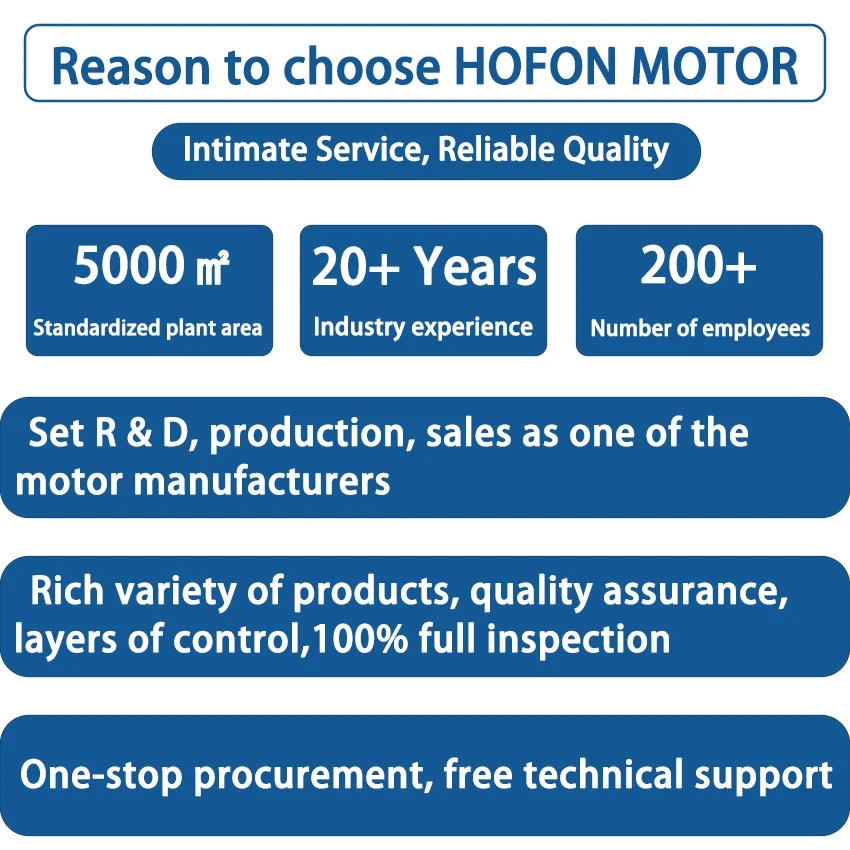 Reason to choose HOFON MOTOR

Intimate Service, Reliable Quality

5000 ㎡
Standardized plant area

20+ Years
Industry experience

200+
Number of employees

Set R & D, production, sales as one of the motor manufacturers

Rich variety of products, quality assurance, layers of control,100% full inspection

One-stop procurement, free technical support